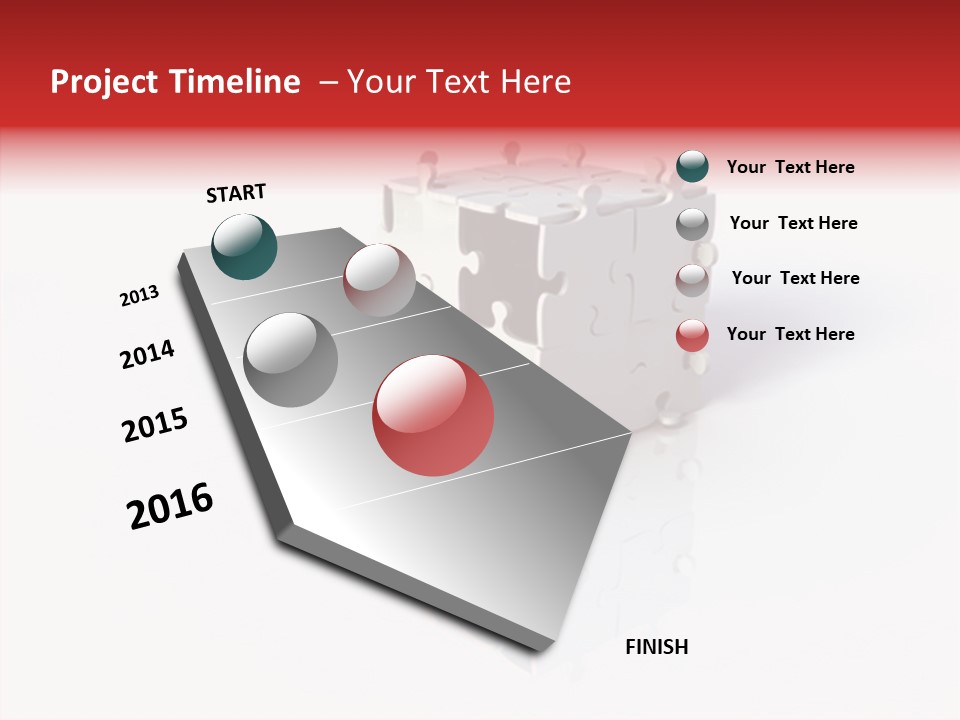 Project Timeline – Your Text Here

START

2013

2014

2015

2016

FINISH

Your Text Here

Your Text Here

Your Text Here

Your Text Here